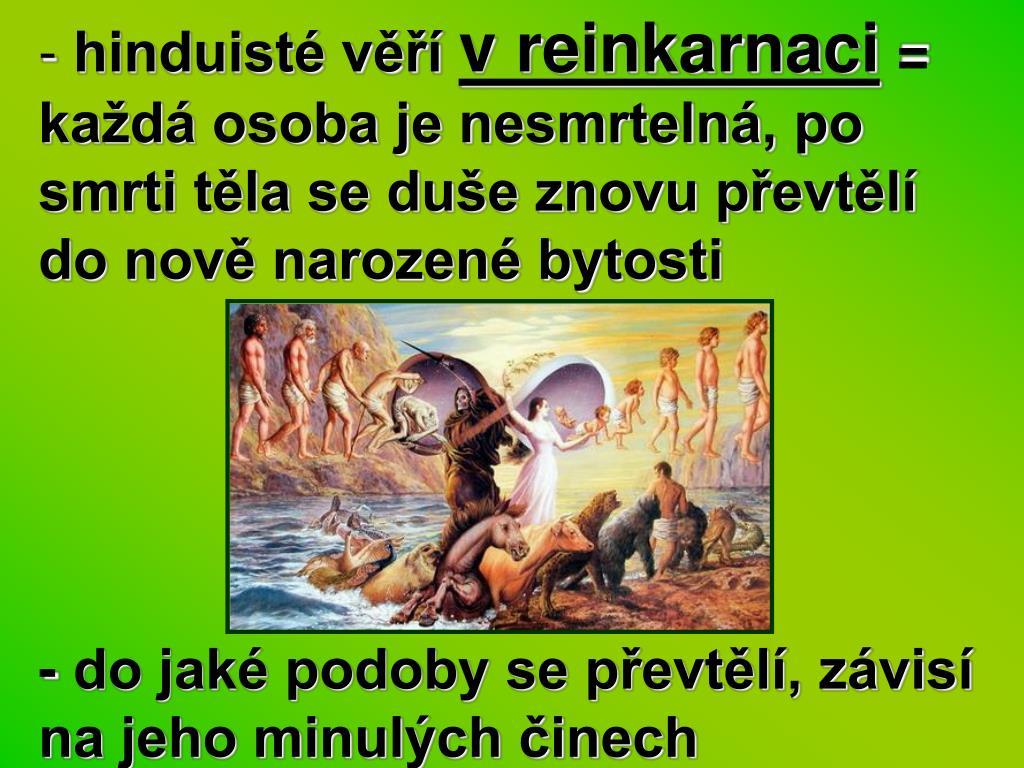 - hinduisté věří v reinkarnaci = každá osoba je nesmrtelná, po smrti těla se duše znovu převtělí do nově narozené bytosti

- do jaké podoby se převtělí, závisí na jeho minulých činech